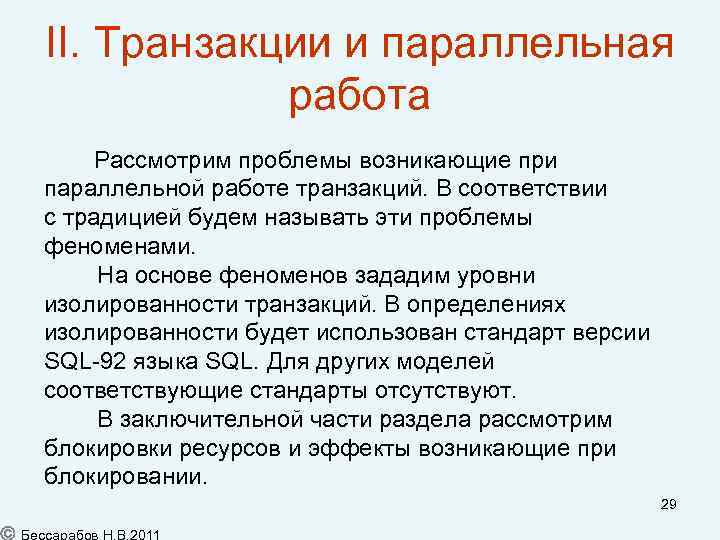 II. Транзакции и параллельная работа

Рассмотрим проблемы возникающие при параллельной работе транзакций. В соответствии с традицией будем называть эти проблемы феноменами.

На основе феноменов зададим уровни изолированности транзакций. В определениях изолированности будет использован стандарт версии SQL-92 языка SQL. Для других моделей соответствующие стандарты отсутствуют.

В заключительной части раздела рассмотрим блокировки ресурсов и эффекты возникающие при блокировании.

29

© Бессарабов Н.В.2011